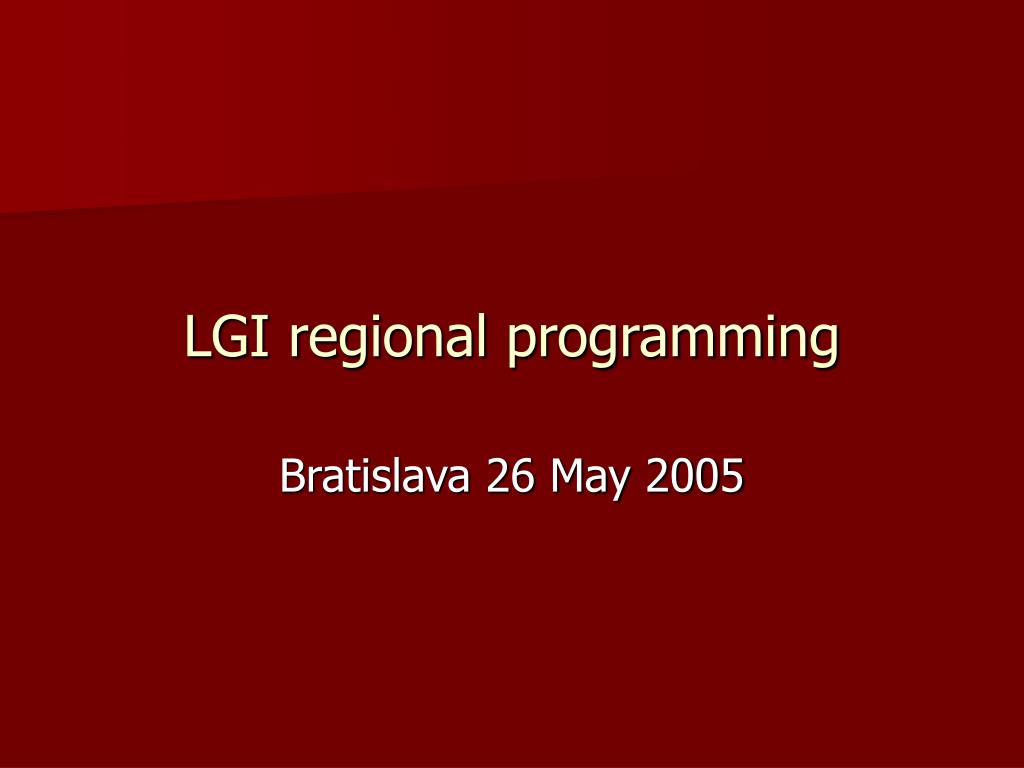 LGI regional programming

Bratislava 26 May 2005